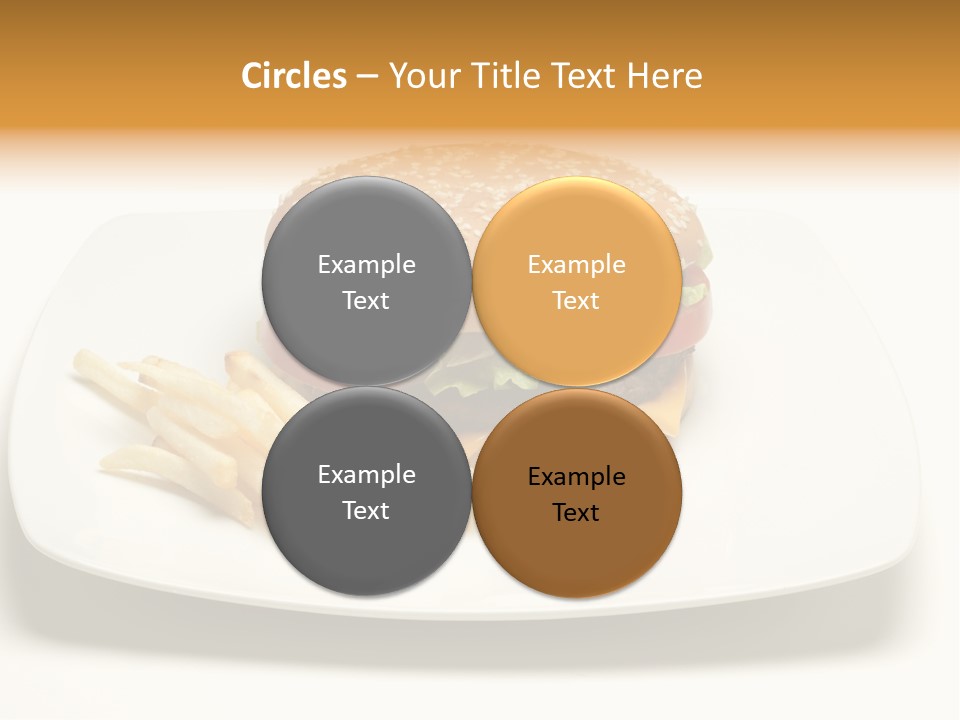 Circles – Your Title Text Here

Example Text

Example Text

Example Text

Example Text